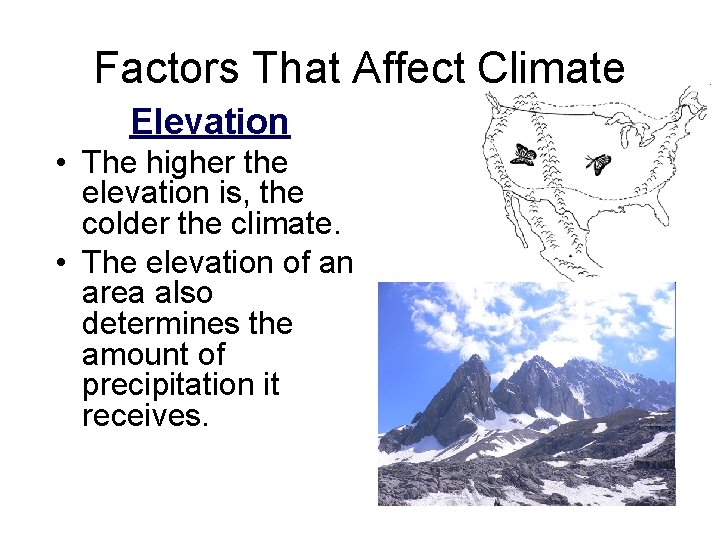 Factors That Affect Climate

Elevation

• The higher the elevation is, the colder the climate.

• The elevation of an area also determines the amount of precipitation it receives.